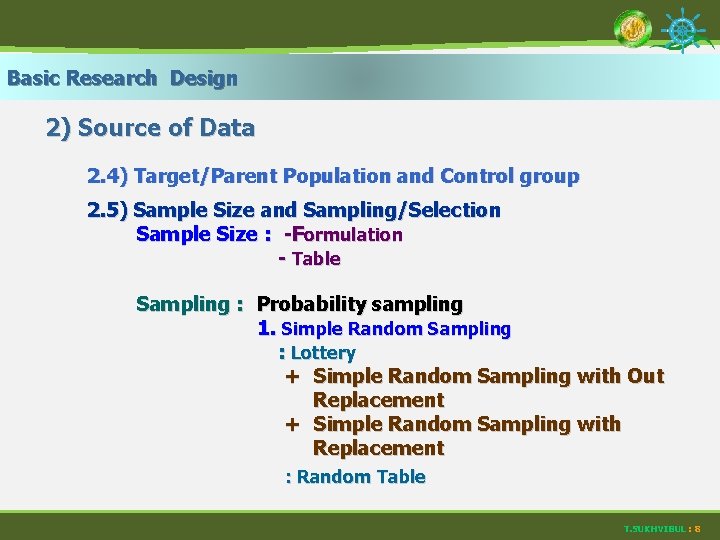 Basic Research Design

2) Source of Data

2.4) Target/Parent Population and Control group

2.5) Sample Size and Sampling/Selection
Sample Size : -Formulation
- Table

Sampling : Probability sampling
1. Simple Random Sampling
: Lottery
+ Simple Random Sampling with Out Replacement
+ Simple Random Sampling with Replacement
: Random Table

T.SUKHVIBUL : 8